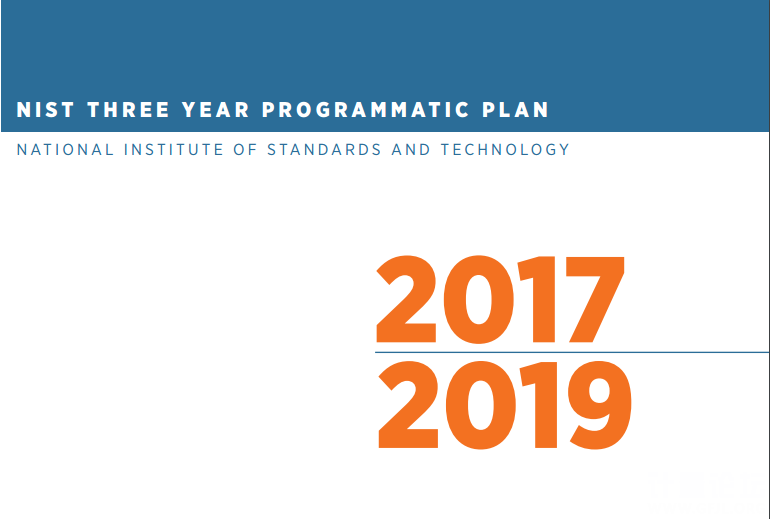 NIST THREE YEAR PROGRAMMATIC PLAN

NATIONAL INSTITUTE OF STANDARDS AND TECHNOLOGY

2017
2019